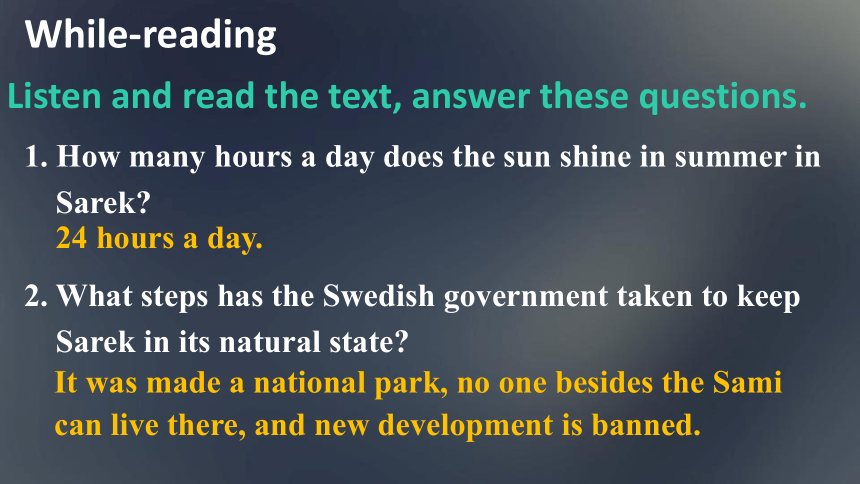 While-reading

Listen and read the text, answer these questions.

1. How many hours a day does the sun shine in summer in Sarek?

24 hours a day.

2. What steps has the Swedish government taken to keep Sarek in its natural state?

It was made a national park, no one besides the Sami can live there, and new development is banned.